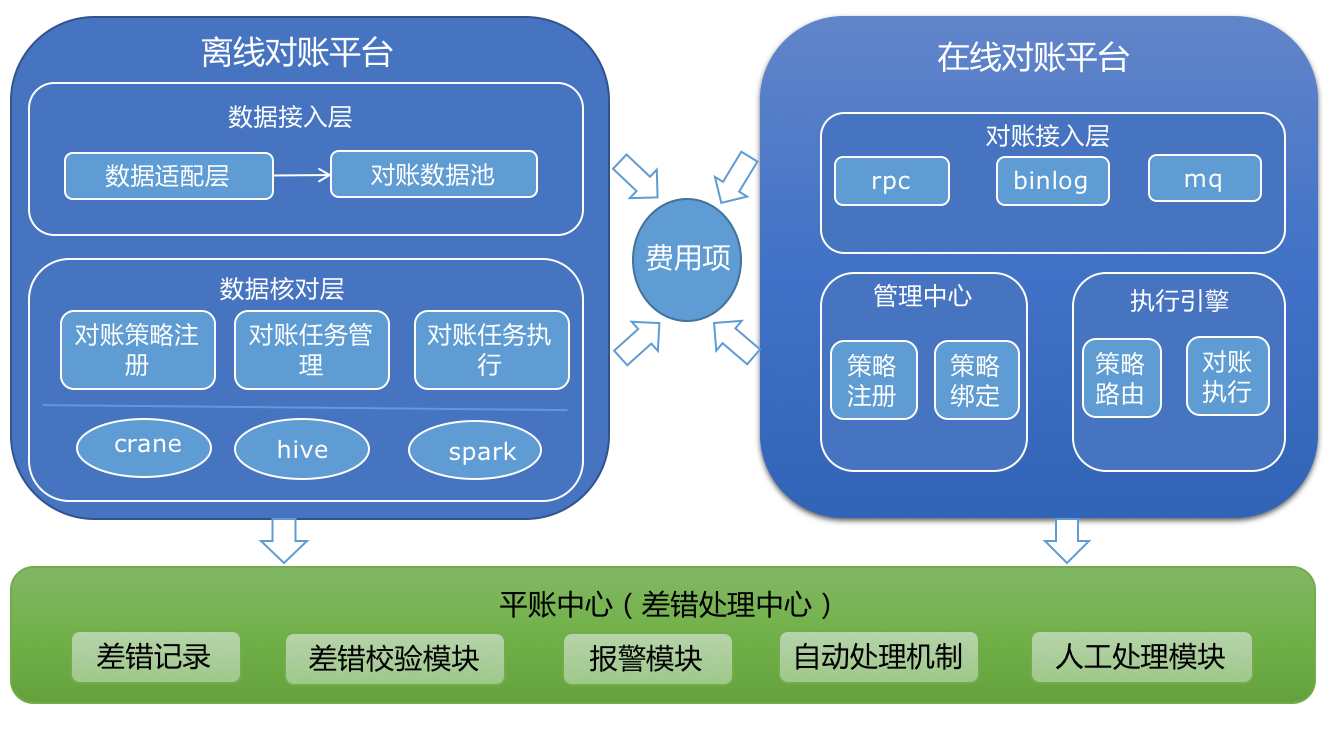 离线对账平台

数据接入层

数据适配层

对账数据池

数据核对层

对账策略注册

对账任务管理

对账任务执行

crane

hive

spark

费用项

在线对账平台

对账接入层

rpc

binlog

mq

管理中心

策略注册

策略绑定

执行引擎

策略路由

对账执行

平账中心（差错处理中心）

差错记录

差错校验模块

报警模块

自动处理机制

人工处理模块